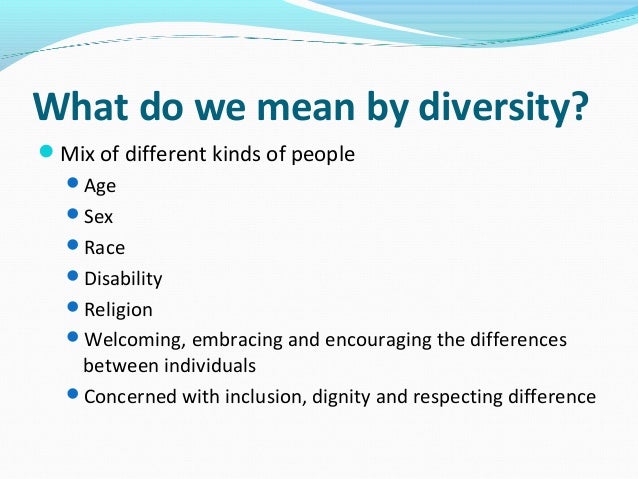 What do we mean by diversity?

- Mix of different kinds of people
  - Age
  - Sex
  - Race
  - Disability
  - Religion
  - Welcoming, embracing and encouraging the differences between individuals
  - Concerned with inclusion, dignity and respecting difference